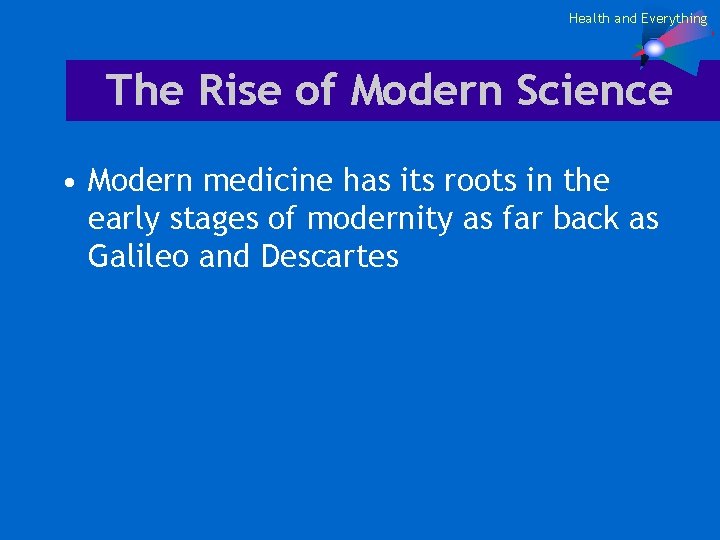 Health and Everything

The Rise of Modern Science

• Modern medicine has its roots in the early stages of modernity as far back as Galileo and Descartes